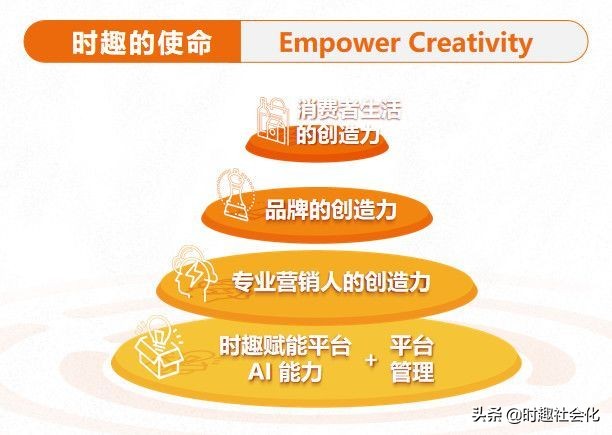 时趣的使命 Empower Creativity

消费者生活的创造力

品牌的创造力

专业营销人的创造力

时趣赋能平台 AI 能力 + 平台管理

头条 @时趣社会化